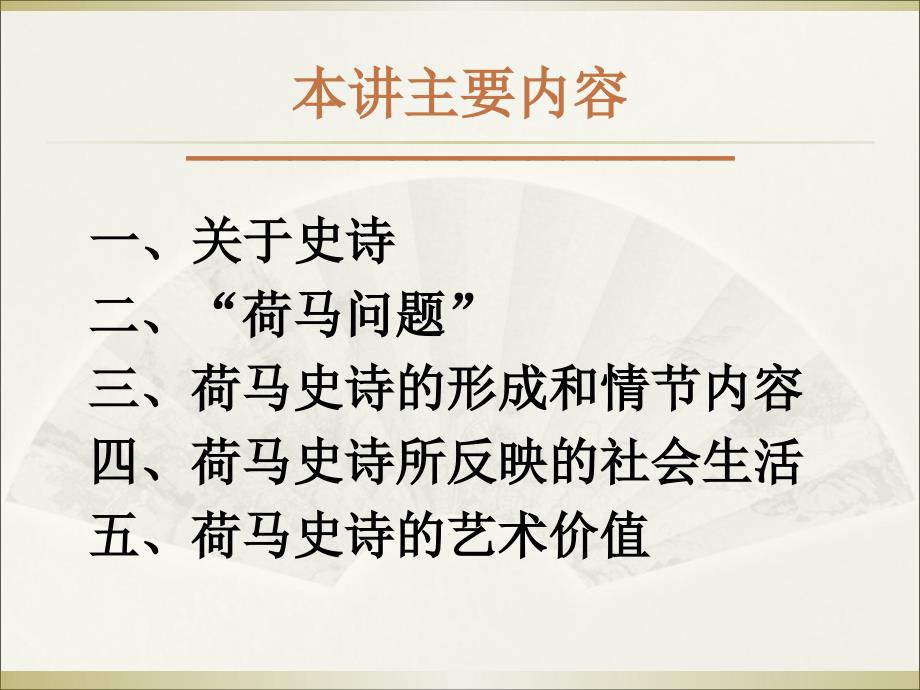 本讲主要内容

一、关于史诗
二、“荷马问题”
三、荷马史诗的形成和情节内容
四、荷马史诗所反映的社会生活
五、荷马史诗的艺术价值